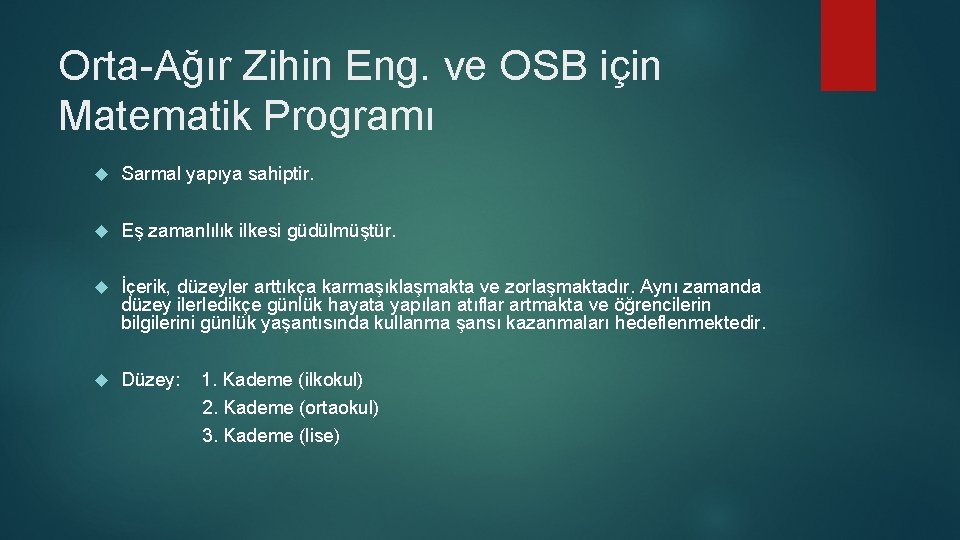 Orta-Ağır Zihin Eng. ve OSB için Matematik Programı

Sarmal yapıya sahiptir.

Eş zamanlılık ilkesi güdülmüştür.

İçerik, düzeyler arttıkça karmaşıklaşmakta ve zorlaşmaktadır. Aynı zamanda düzey ilerledikçe günlük hayata yapılan atıflar artmakta ve öğrencilerin bilgilerini günlük yaşantısında kullanma şansı kazanmaları hedeflenmektedir.

Düzey: 1. Kademe (ilkokul)
2. Kademe (ortaokul)
3. Kademe (lise)